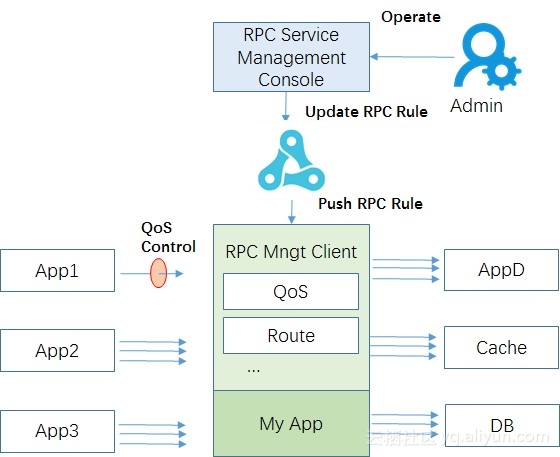 Operate

RPC Service Management Console

Admin

Update RPC Rule

Push RPC Rule

QoS Control

App1

App2

App3

RPC Mngt Client

QoS

Route

...

My App

AppD

Cache

DB

云栖社区 yq.aliyun.com